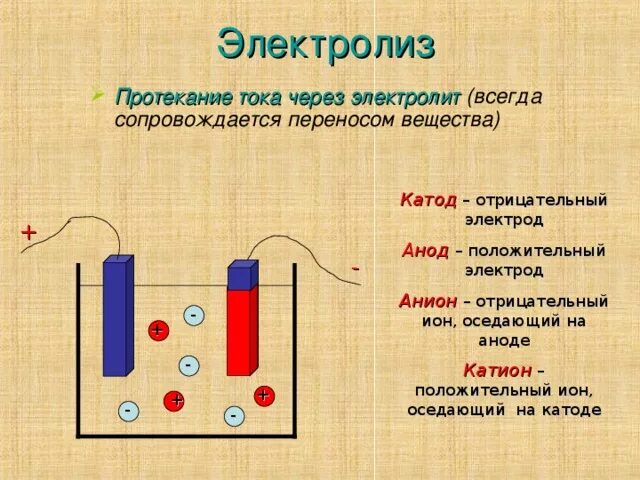 Электролиз

Протекание тока через электролит (всегда сопровождается переносом вещества)

+

-

-

+

-

+

+

-

-

Катод – отрицательный электрод

Анод – положительный электрод

Анион – отрицательный ион, оседающий на аноде

Катион – положительный ион, оседающий на катоде